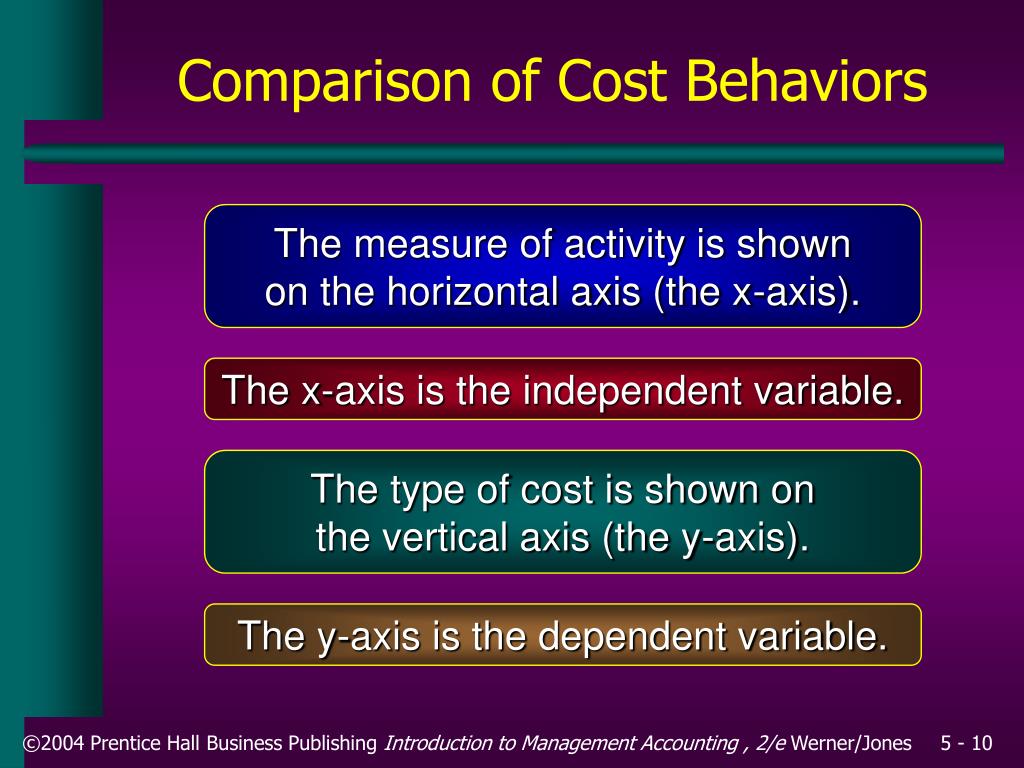 Comparison of Cost Behaviors

The measure of activity is shown on the horizontal axis (the x-axis).

The x-axis is the independent variable.

The type of cost is shown on the vertical axis (the y-axis).

The y-axis is the dependent variable.

©2004 Prentice Hall Business Publishing Introduction to Management Accounting , 2/e Werner/Jones 5 - 10